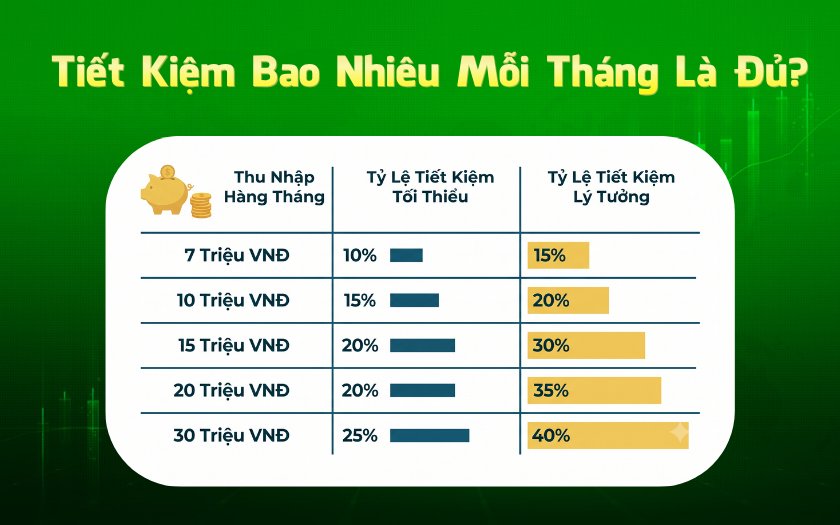 Tiết Kiệm Bao Nhiêu Mỗi Tháng Là Đủ?

| Thu Nhập Hàng Tháng | Tỷ Lệ Tiết Kiệm Tối Thiểu | Tỷ Lệ Tiết Kiệm Lý Tưởng |
|---|---|---|
| 7 Triệu VNĐ | 10% | 15% |
| 10 Triệu VNĐ | 15% | 20% |
| 15 Triệu VNĐ | 20% | 30% |
| 20 Triệu VNĐ | 20% | 35% |
| 30 Triệu VNĐ | 25% | 40% |